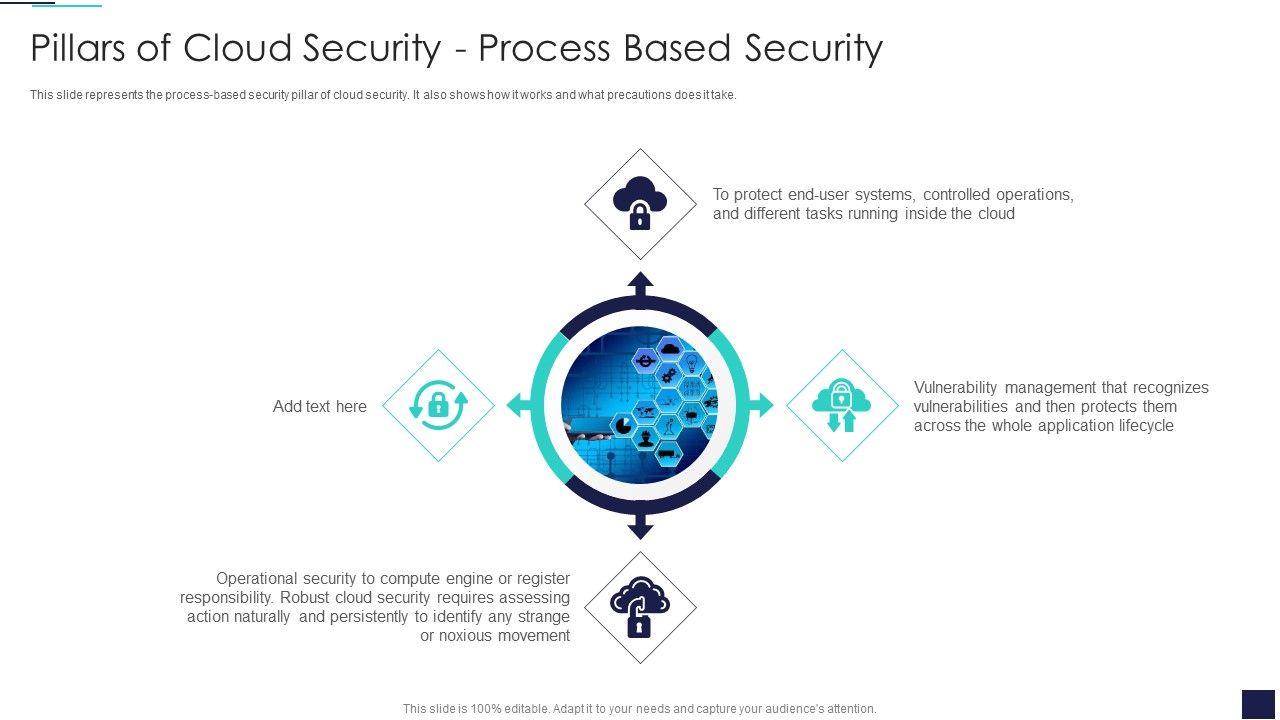 Pillars of Cloud Security - Process Based Security

This slide represents the process-based security pillar of cloud security. It also shows how it works and what precautions does it take.

To protect end-user systems, controlled operations, and different tasks running inside the cloud

Add text here

Vulnerability management that recognizes vulnerabilities and then protects them across the whole application lifecycle

Operational security to compute engine or register responsibility. Robust cloud security requires assessing action naturally and persistently to identify any strange or noxious movement

This slide is 100% editable. Adapt it to your needs and capture your audience's attention.